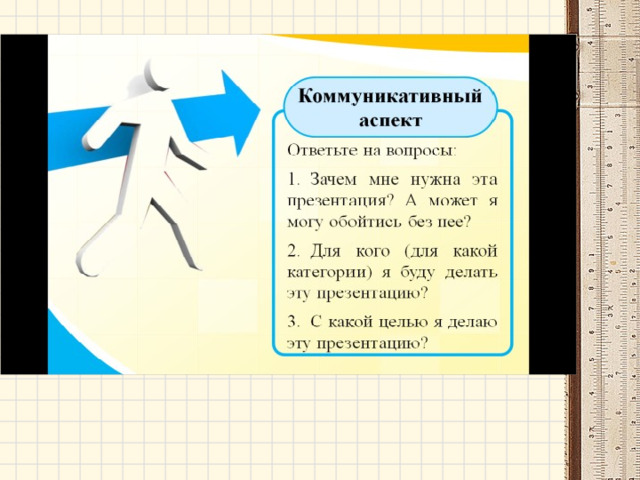 Коммуникативный аспект

Ответьте на вопросы:

1. Зачем мне нужна эта презентация? А может я могу обойтись без нее?

2. Для кого (для какой категории) я буду делать эту презентацию?

3. С какой целью я делаю эту презентацию?